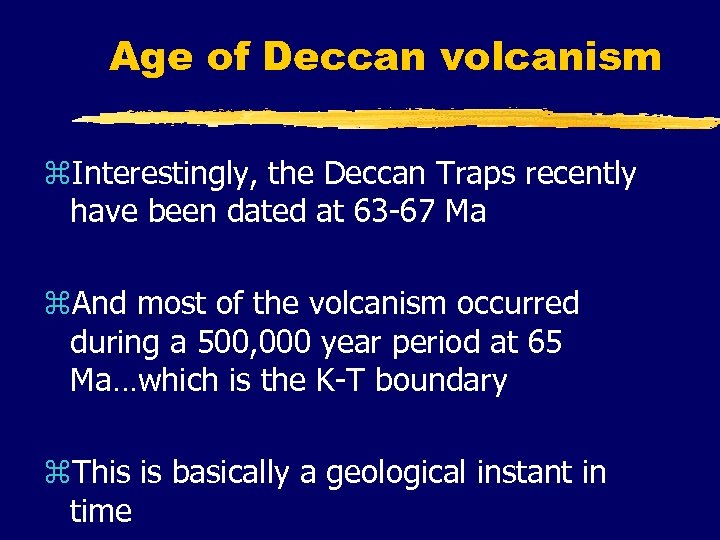 Age of Deccan volcanism

⌘Interestingly, the Deccan Traps recently have been dated at 63-67 Ma

⌘And most of the volcanism occurred during a 500,000 year period at 65 Ma…which is the K-T boundary

⌘This is basically a geological instant in time